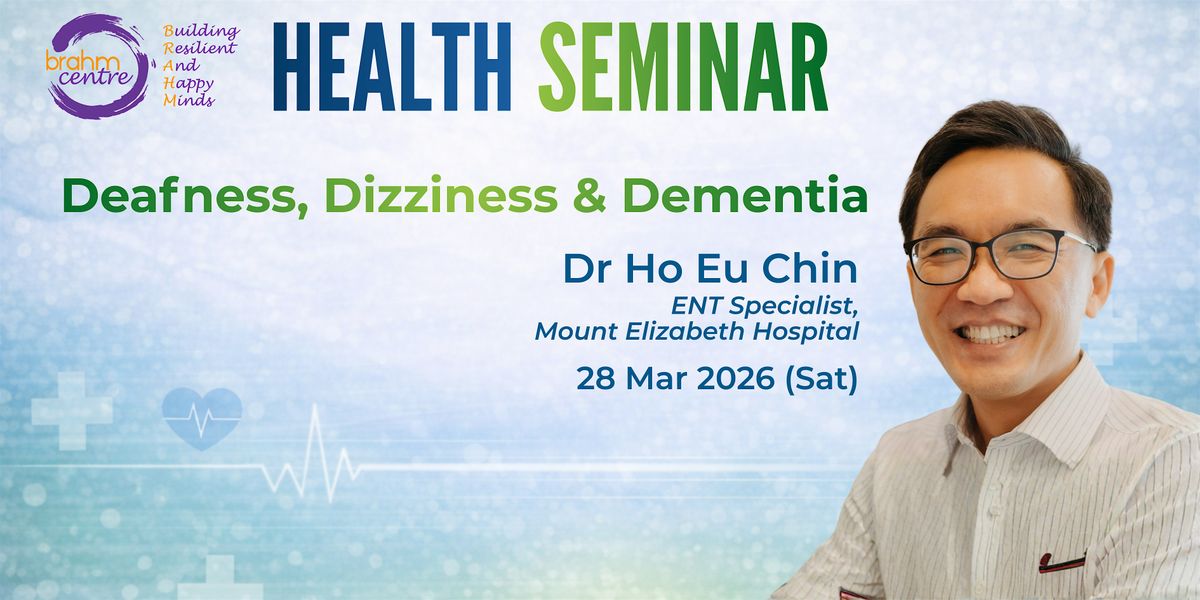 brahm centre

Building Resilient And Happy Minds

HEALTH SEMINAR

Deafness, Dizziness & Dementia

Dr Ho Eu Chin

ENT Specialist, Mount Elizabeth Hospital

28 Mar 2026 (Sat)